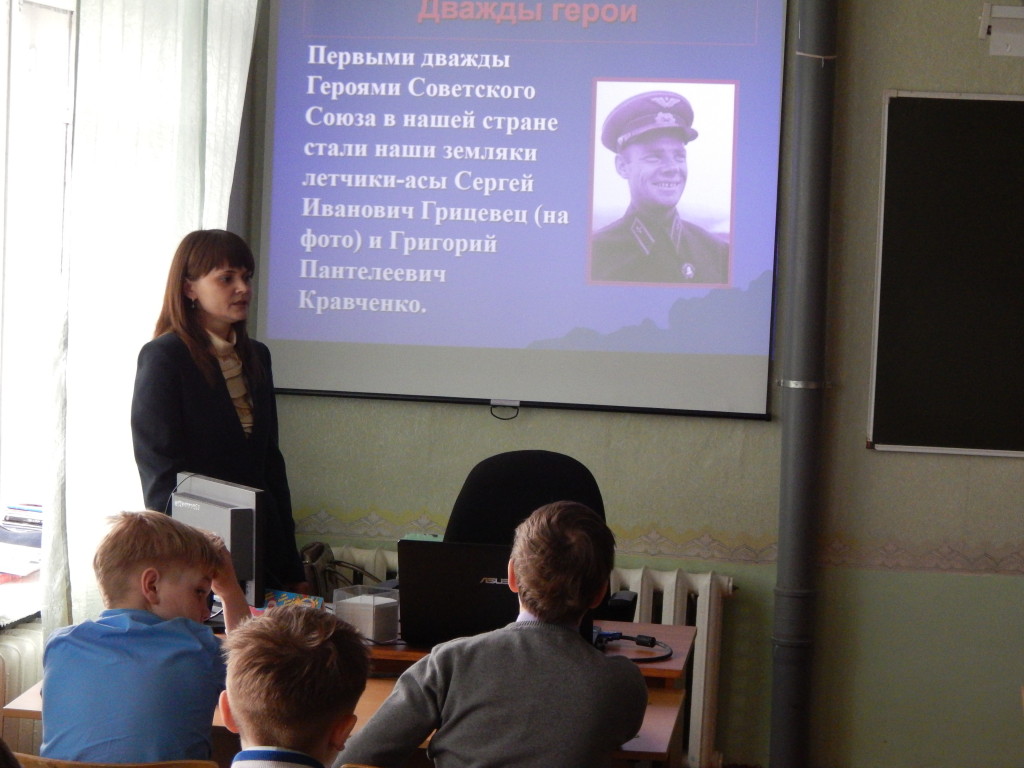 Дважды герои

Первыми дважды Героями Советского Союза в нашей стране стали наши земляки летчики-асы Сергей Иванович Грицевец (на фото) и Григорий Пантелеевич Кравченко.

ASUS